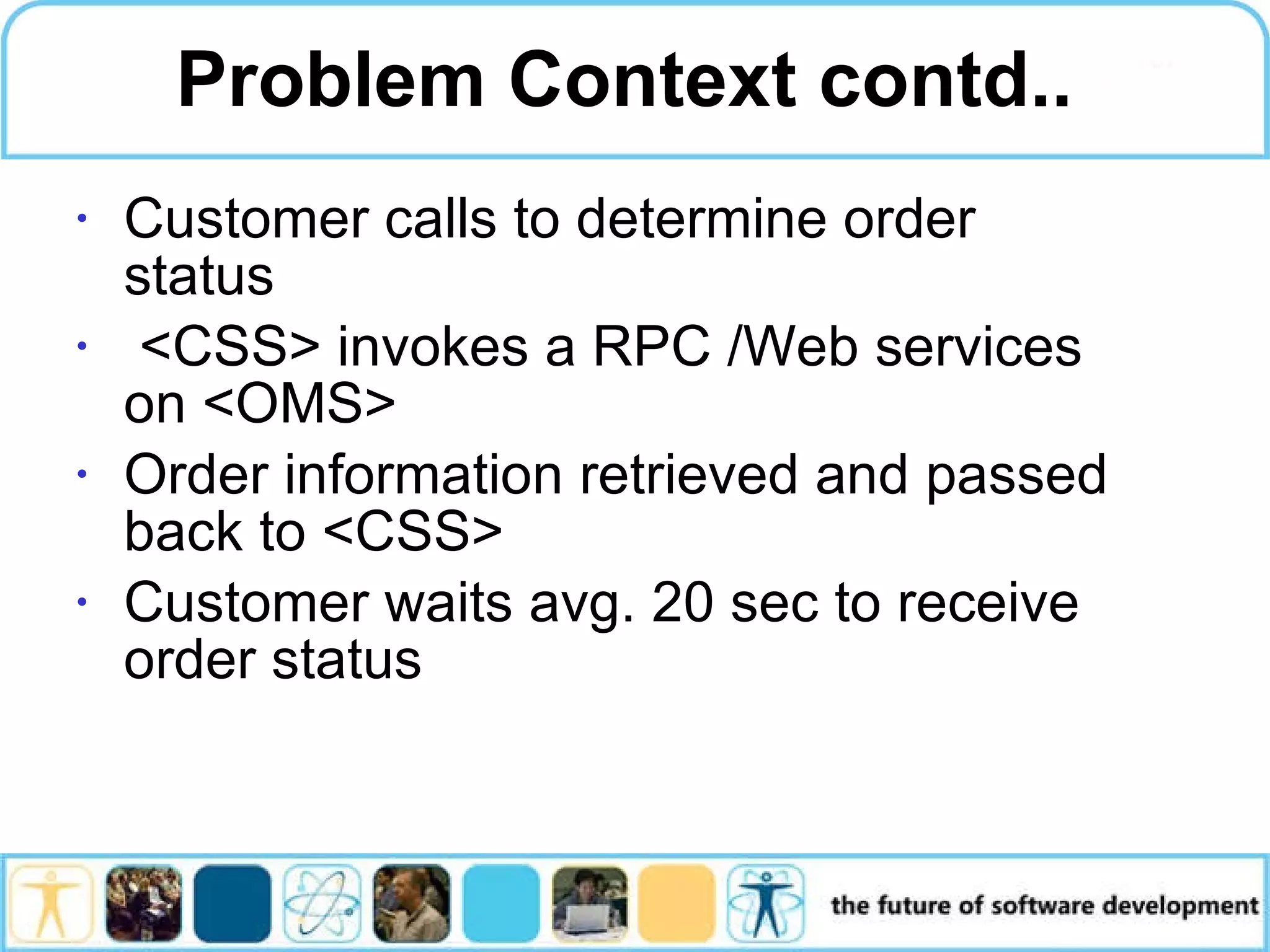 Problem Context contd..

• Customer calls to determine order status

• <CSS> invokes a RPC /Web services on <OMS>

• Order information retrieved and passed back to <CSS>

• Customer waits avg. 20 sec to receive order status

the future of software development